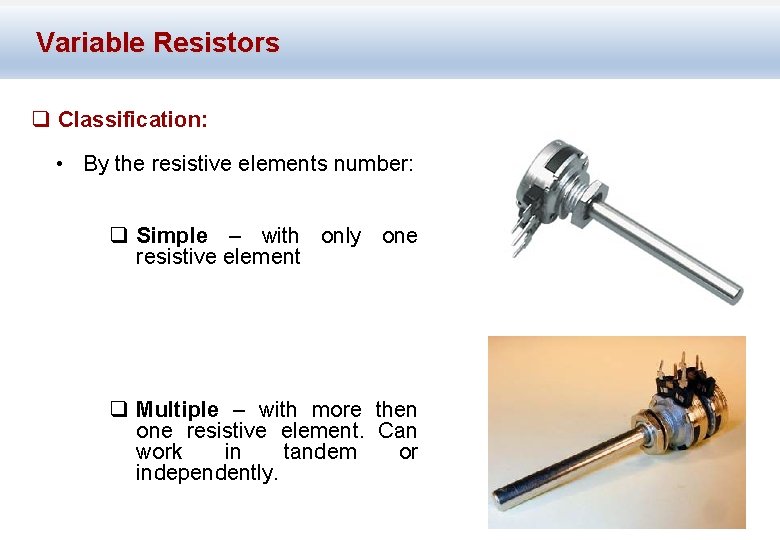 Variable Resistors

❑ Classification:

• By the resistive elements number:

❑ Simple – with only one resistive element

❑ Multiple – with more then one resistive element. Can work in tandem or independently.